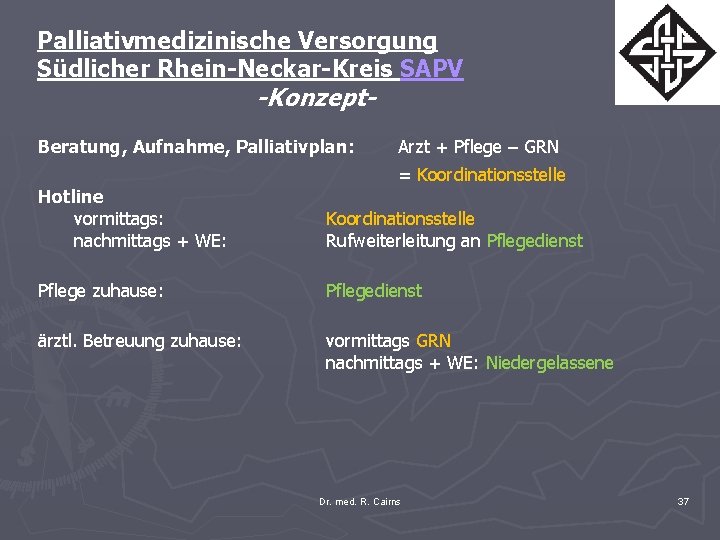 Palliativmedizinische Versorgung
Südlicher Rhein-Neckar-Kreis SAPV
-Konzept-

Beratung, Aufnahme, Palliativplan: Arzt + Pflege – GRN
= Koordinationsstelle

Hotline
vormittags: Koordinationsstelle
nachmittags + WE: Rufweiterleitung an Pflegedienst

Pflege zuhause: Pflegedienst

ärztl. Betreuung zuhause: vormittags GRN
nachmittags + WE: Niedergelassene

Dr. med. R. Cairns

37